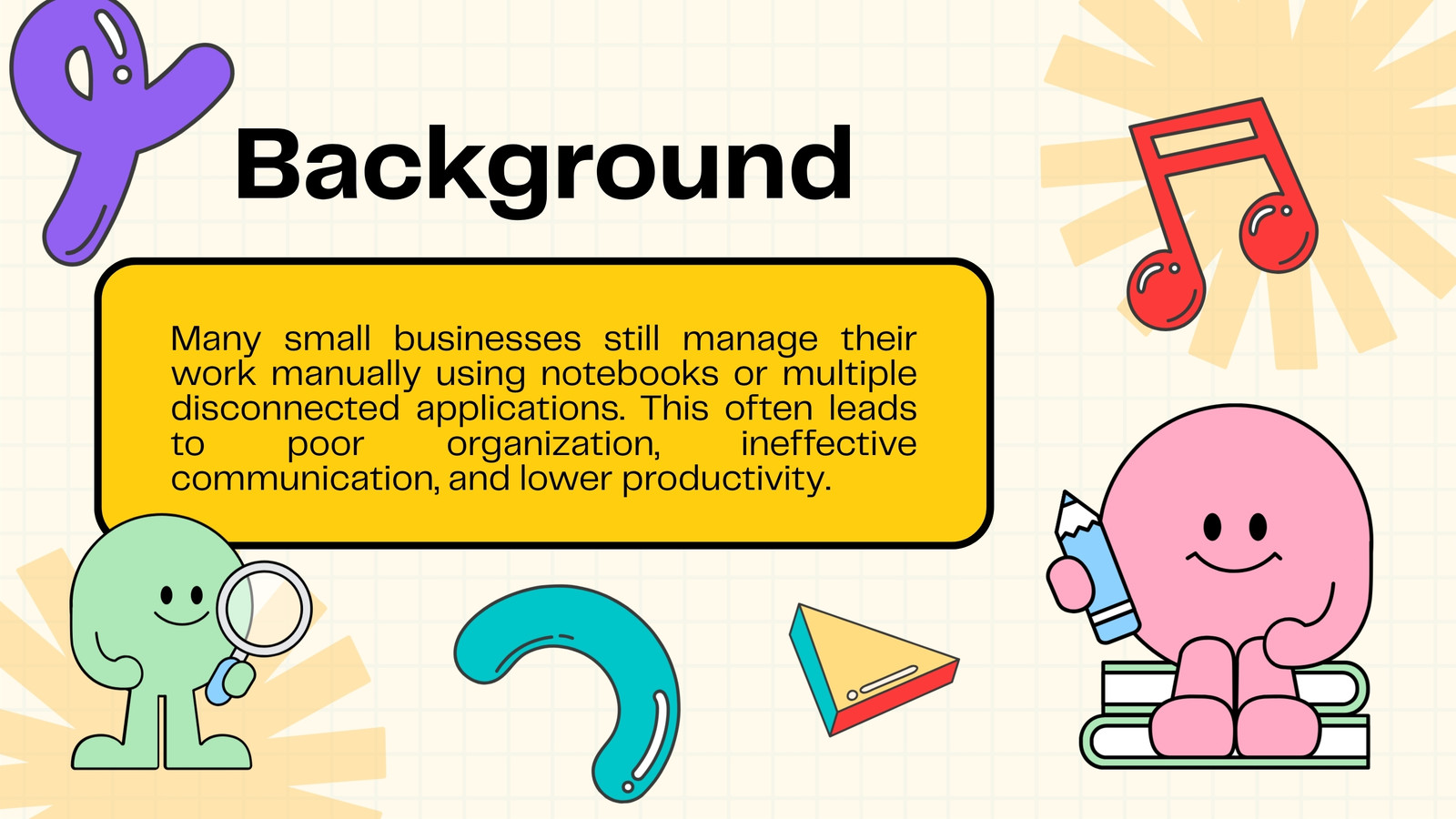 Background

Many small businesses still manage their work manually using notebooks or multiple disconnected applications. This often leads to poor organization, ineffective communication, and lower productivity.